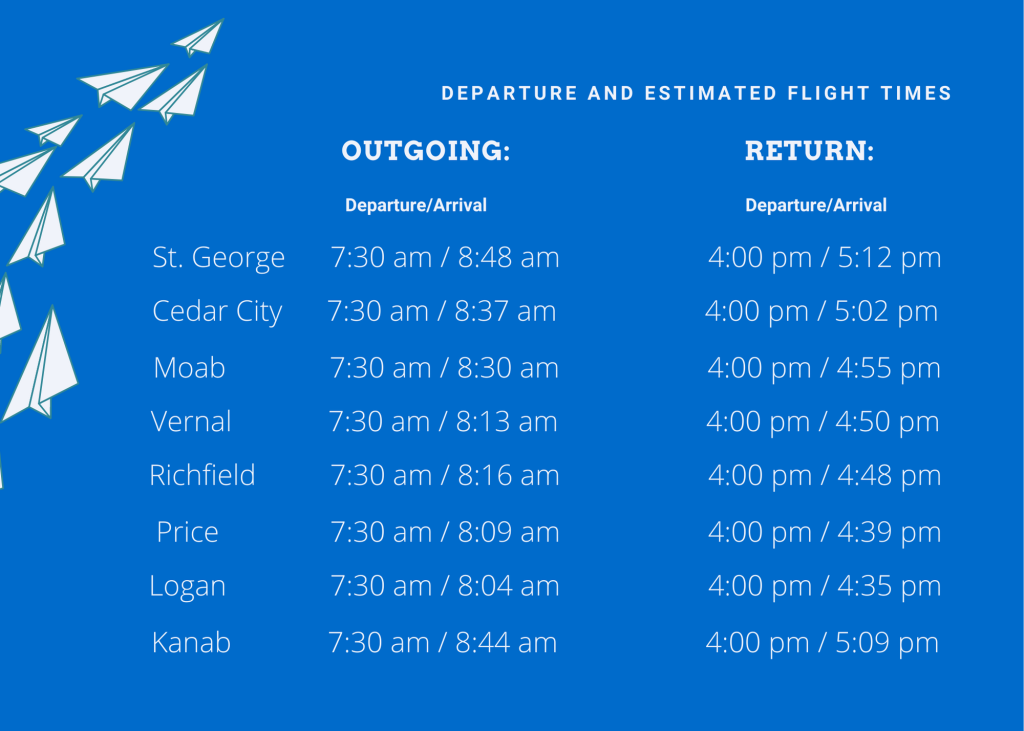 DEPARTURE AND ESTIMATED FLIGHT TIMES

| | OUTGOING: | RETURN: |
|---|---|---|
| | Departure/Arrival | Departure/Arrival |
| St. George | 7:30 am / 8:48 am | 4:00 pm / 5:12 pm |
| Cedar City | 7:30 am / 8:37 am | 4:00 pm / 5:02 pm |
| Moab | 7:30 am / 8:30 am | 4:00 pm / 4:55 pm |
| Vernal | 7:30 am / 8:13 am | 4:00 pm / 4:50 pm |
| Richfield | 7:30 am / 8:16 am | 4:00 pm / 4:48 pm |
| Price | 7:30 am / 8:09 am | 4:00 pm / 4:39 pm |
| Logan | 7:30 am / 8:04 am | 4:00 pm / 4:35 pm |
| Kanab | 7:30 am / 8:44 am | 4:00 pm / 5:09 pm |